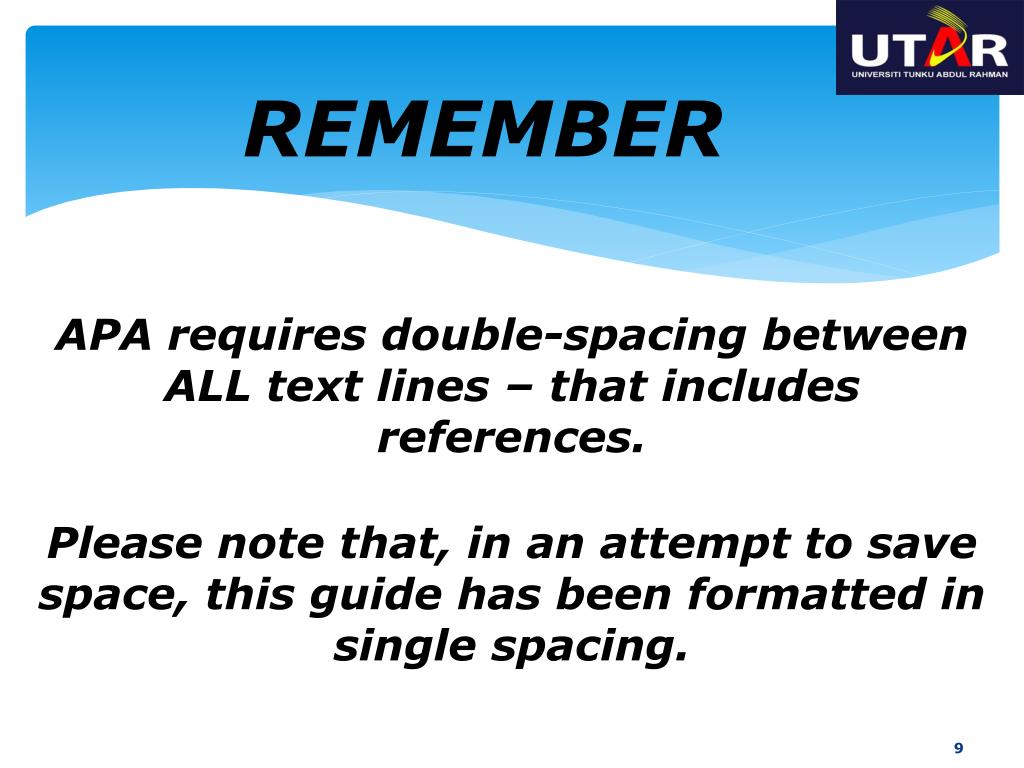 UTAR
UNIVERSITI TUNKU ABDUL RAHMAN

REMEMBER

APA requires double-spacing between ALL text lines – that includes references.

Please note that, in an attempt to save space, this guide has been formatted in single spacing.

9